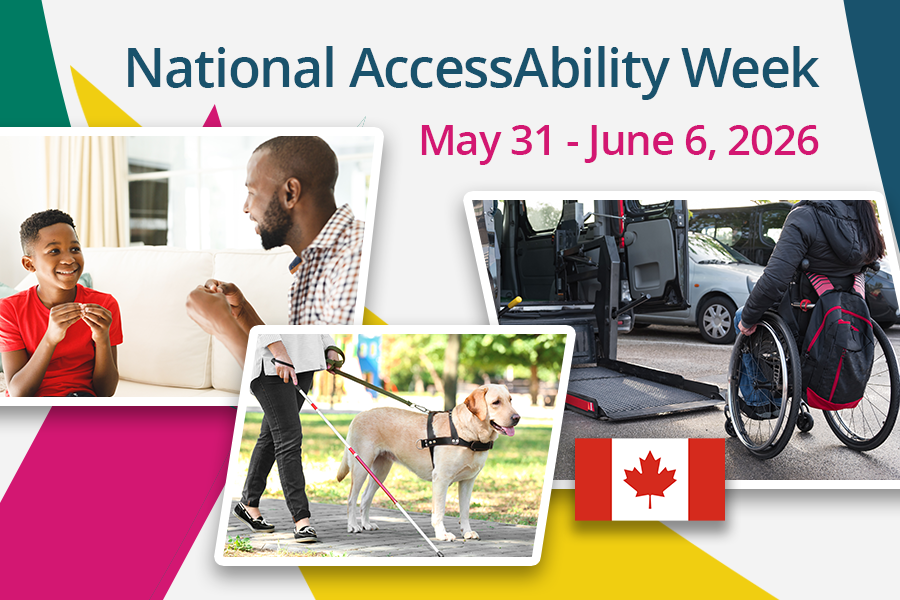 National AccessAbility Week

May 31 - June 6, 2026